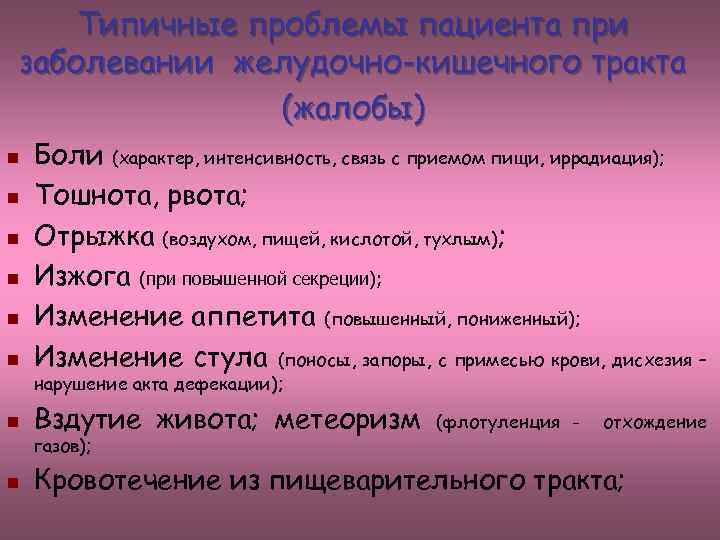 Типичные проблемы пациента при заболевании желудочно-кишечного тракта (жалобы)

- Боли (характер, интенсивность, связь с приемом пищи, иррадиация);
- Тошнота, рвота;
- Отрыжка (воздухом, пищей, кислотой, тухлым);
- Изжога (при повышенной секреции);
- Изменение аппетита (повышенный, пониженный);
- Изменение стула (поносы, запоры, с примесью крови, дисхезия – нарушение акта дефекации);
- Вздутие живота; метеоризм (флотуленция - отхождение газов);
- Кровотечение из пищеварительного тракта;